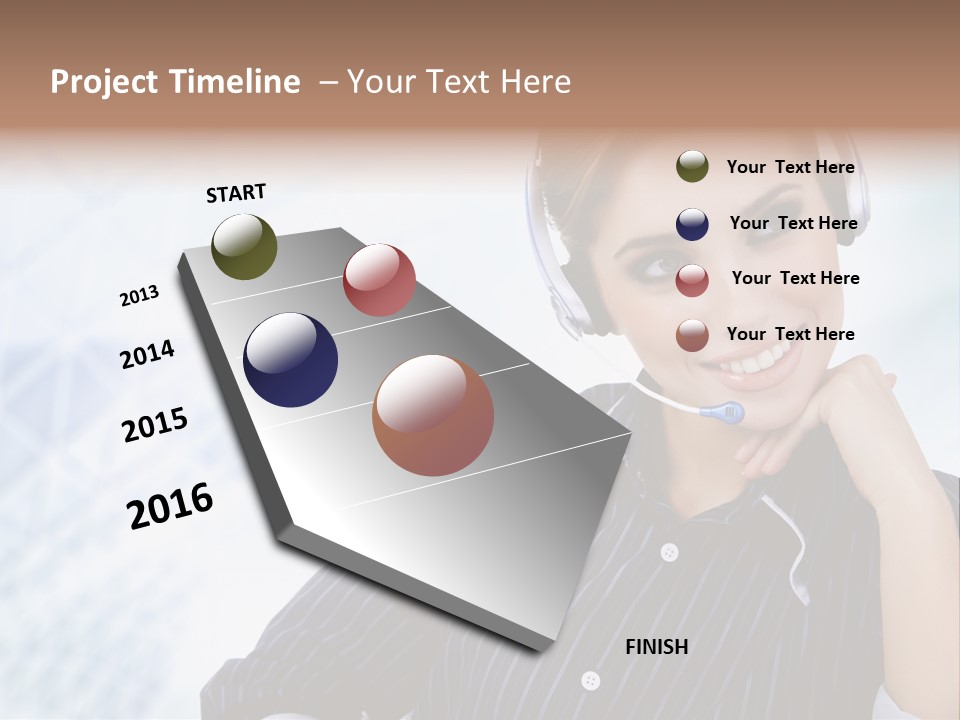 Project Timeline – Your Text Here

START

2013

2014

2015

2016

FINISH

Your Text Here

Your Text Here

Your Text Here

Your Text Here